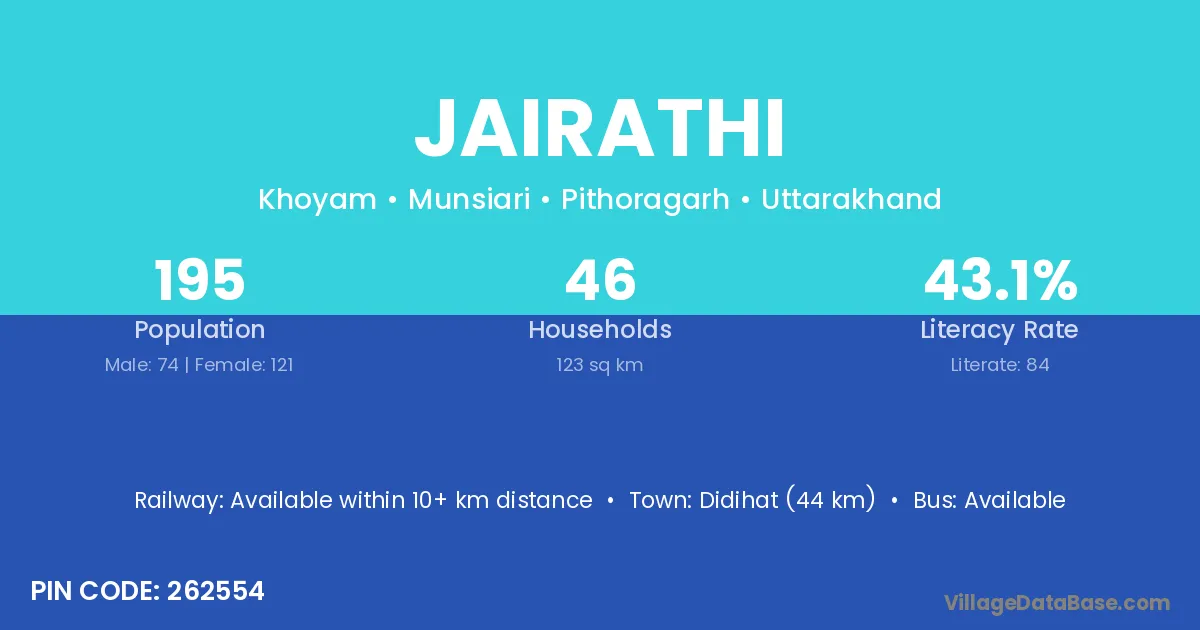 JAIRATHI

Khoyam • Munsiari • Pithoragarh • Uttarakhand

195
Population
Male: 74 | Female: 121

46
Households
123 sq km

43.1%
Literacy Rate
Literate: 84

Railway: Available within 10+ km distance • Town: Didihat (44 km) • Bus: Available

PIN CODE: 262554

VillageDataBase.com